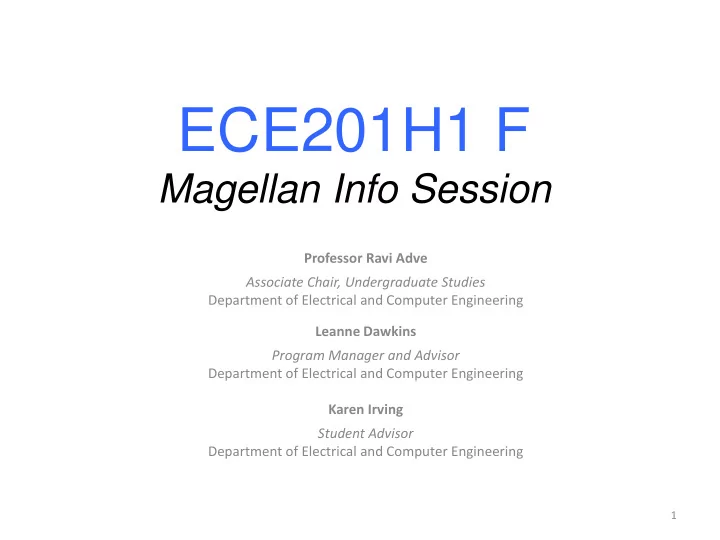 ECE201H1 F
Magellan Info Session

Professor Ravi Adve

Associate Chair, Undergraduate Studies
Department of Electrical and Computer Engineering

Leanne Dawkins

Program Manager and Advisor
Department of Electrical and Computer Engineering

Karen Irving

Student Advisor
Department of Electrical and Computer Engineering

1